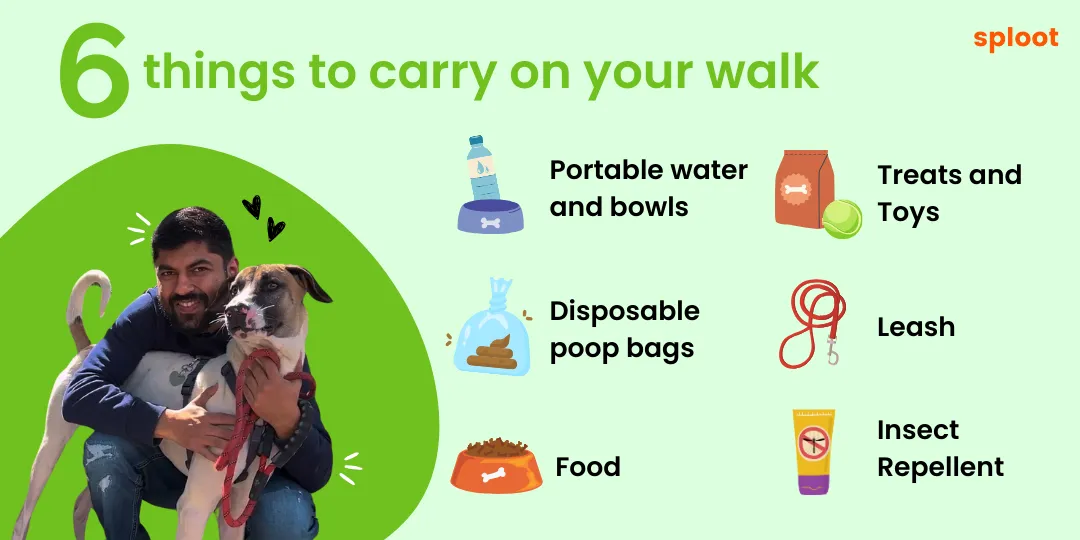 sploot

6 things to carry on your walk

Portable water and bowls

Disposable poop bags

Food

Treats and Toys

Leash

Insect Repellent